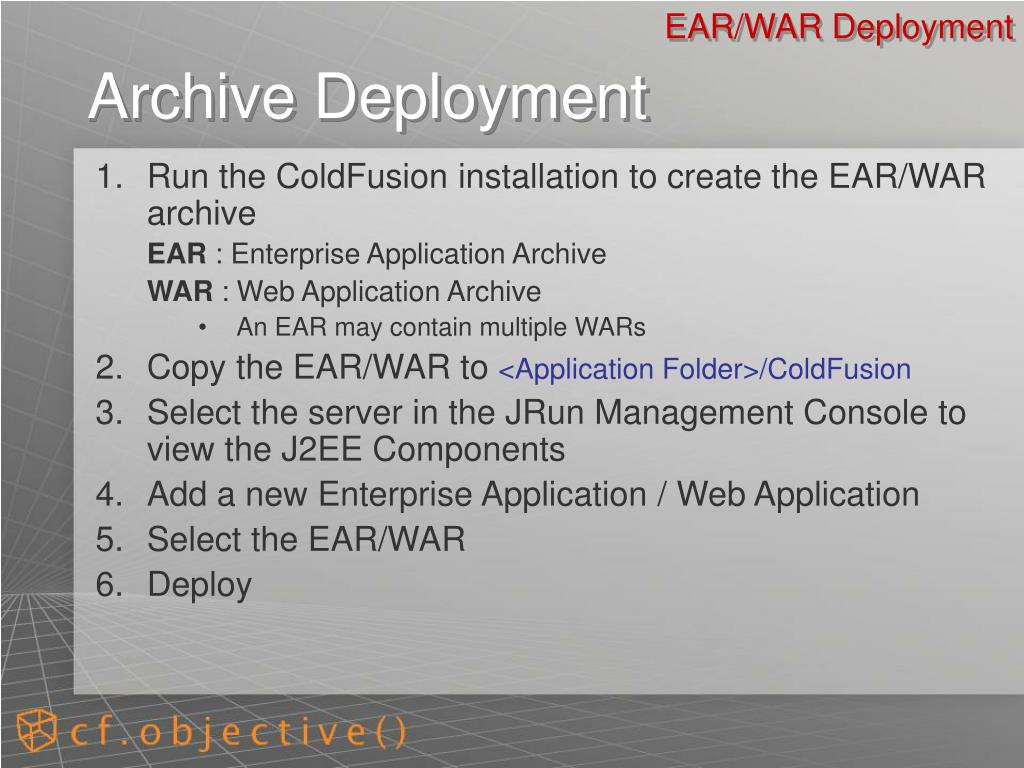 EAR/WAR Deployment

Archive Deployment

1. Run the ColdFusion installation to create the EAR/WAR archive

EAR : Enterprise Application Archive

WAR : Web Application Archive

• An EAR may contain multiple WARs

2. Copy the EAR/WAR to <Application Folder>/ColdFusion
3. Select the server in the JRun Management Console to view the J2EE Components
4. Add a new Enterprise Application / Web Application
5. Select the EAR/WAR
6. Deploy

cf.objective()